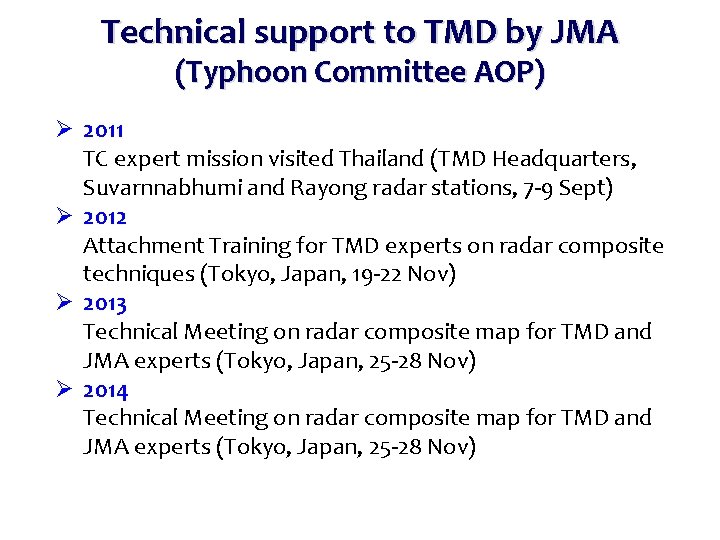 Technical support to TMD by JMA
(Typhoon Committee AOP)

➢ 2011
TC expert mission visited Thailand (TMD Headquarters, Suvarnnabhumi and Rayong radar stations, 7-9 Sept)

➢ 2012
Attachment Training for TMD experts on radar composite techniques (Tokyo, Japan, 19-22 Nov)

➢ 2013
Technical Meeting on radar composite map for TMD and JMA experts (Tokyo, Japan, 25-28 Nov)

➢ 2014
Technical Meeting on radar composite map for TMD and JMA experts (Tokyo, Japan, 25-28 Nov)